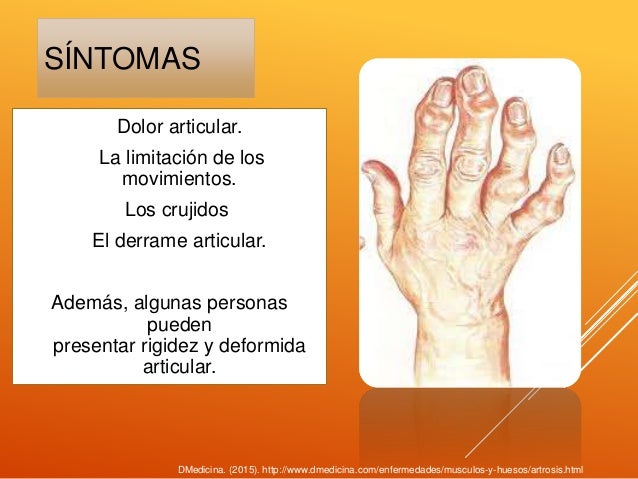 SÍNTOMAS

Dolor articular.

La limitación de los movimientos.

Los crujidos

El derrame articular.

Además, algunas personas pueden presentar rigidez y deformida articular.

DMedicina. (2015). http://www.dmedicina.com/enfermedades/musculos-y-huesos/artrosis.html